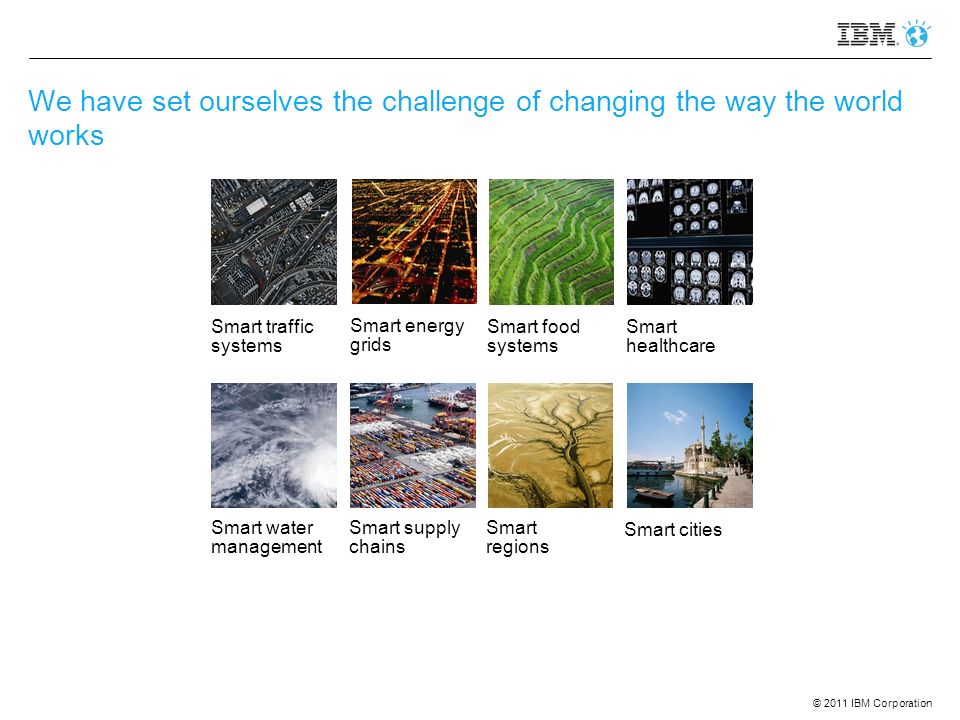 IBM

We have set ourselves the challenge of changing the way the world works

Smart traffic systems

Smart energy grids

Smart food systems

Smart healthcare

Smart water management

Smart supply chains

Smart regions

Smart cities

© 2011 IBM Corporation